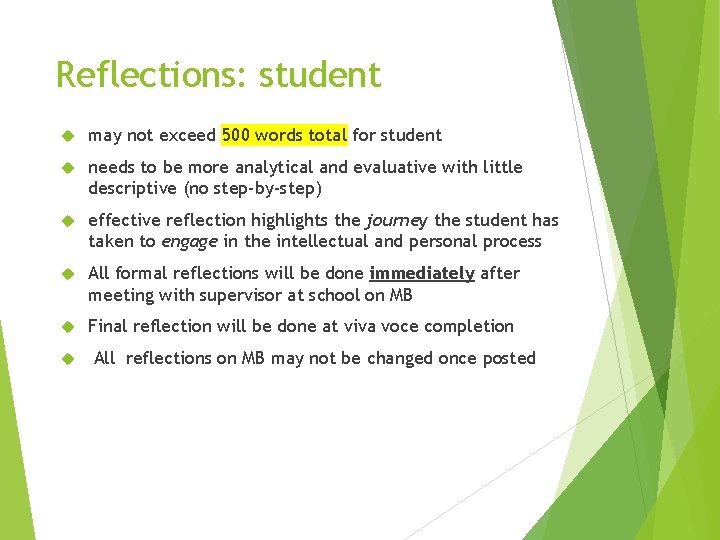 Reflections: student

may not exceed 500 words total for student

needs to be more analytical and evaluative with little descriptive (no step-by-step)

effective reflection highlights the journey the student has taken to engage in the intellectual and personal process

All formal reflections will be done immediately after meeting with supervisor at school on MB

Final reflection will be done at viva voce completion

All reflections on MB may not be changed once posted